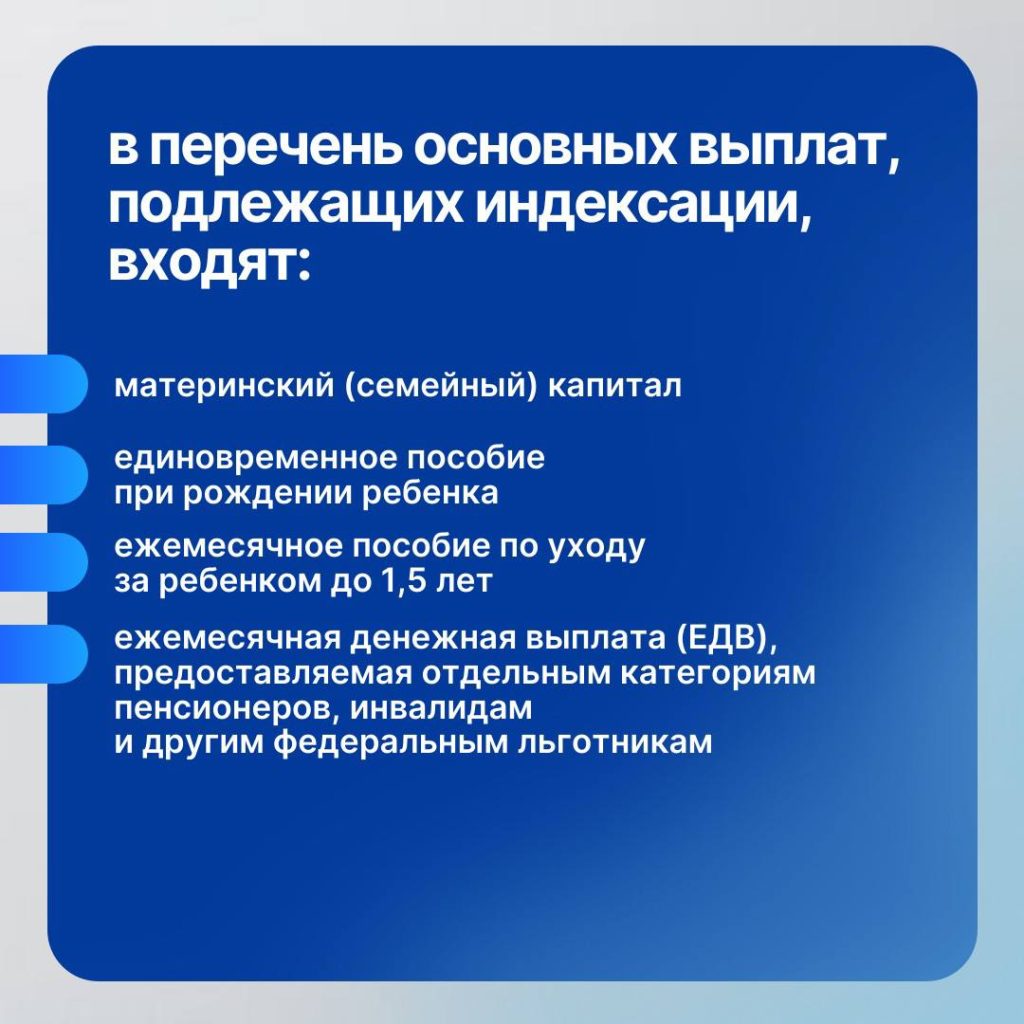 в перечень основных выплат, подлежащих индексации, входят:

материнский (семейный) капитал

единовременное пособие при рождении ребенка

ежемесячное пособие по уходу за ребенком до 1,5 лет

ежемесячная денежная выплата (ЕДВ), предоставляемая отдельным категориям пенсионеров, инвалидам и другим федеральным льготникам